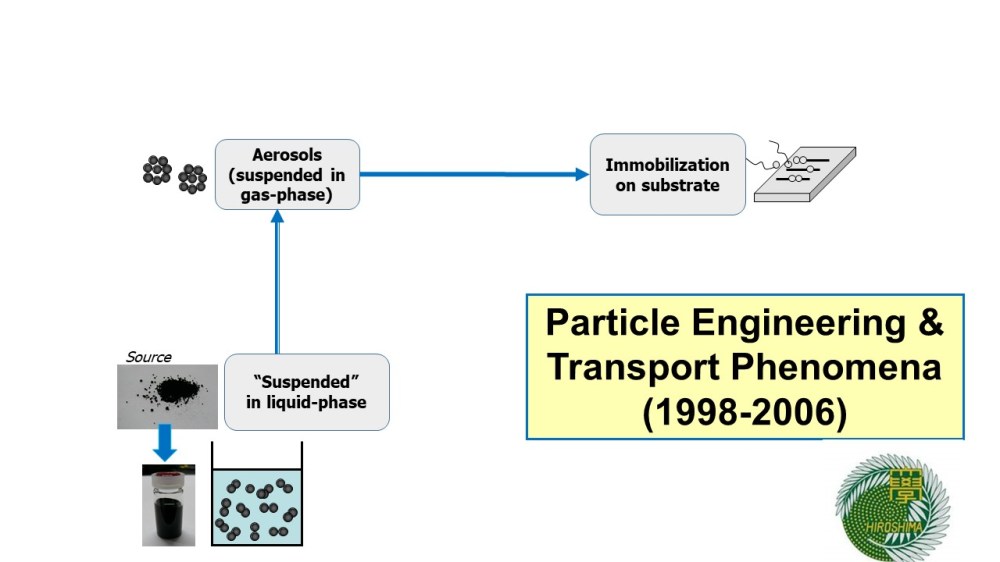 Aerosols (suspended in gas-phase)

Immobilization on substrate

Source

"Suspended" in liquid-phase

Particle Engineering & Transport Phenomena (1998-2006)

學

HIROSHIMA